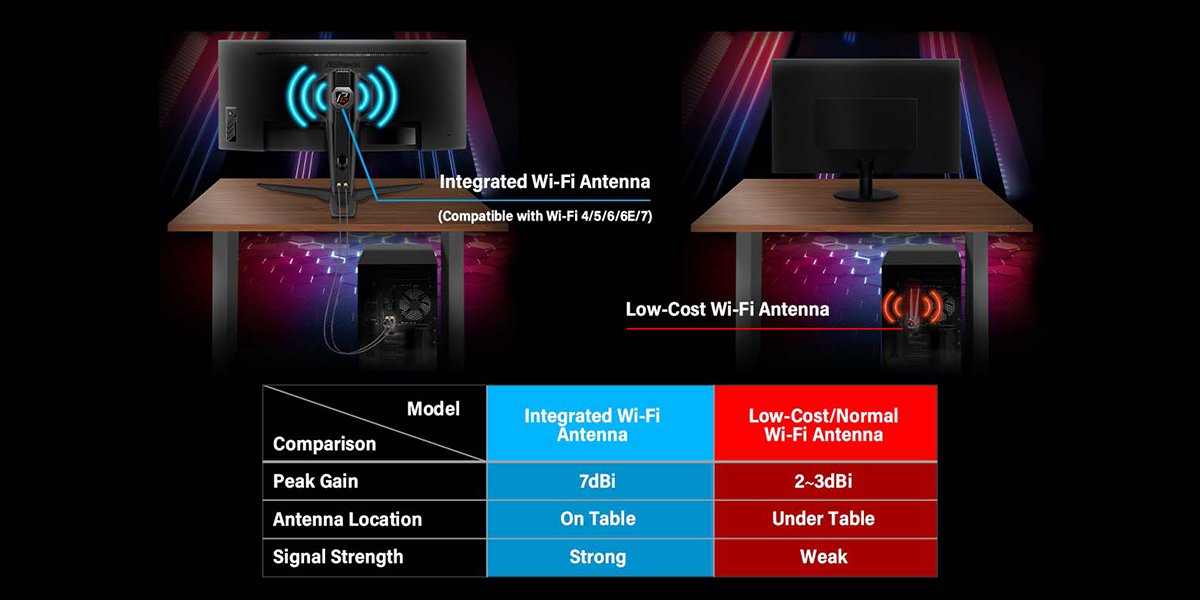 ASRock

Integrated Wi-Fi Antenna

(Compatible with Wi-Fi 4/5/6/6E/7)

Low-Cost Wi-Fi Antenna

| Model / Comparison | Integrated Wi-Fi Antenna | Low-Cost/Normal Wi-Fi Antenna |
|---|---|---|
| Peak Gain | 7dBi | 2~3dBi |
| Antenna Location | On Table | Under Table |
| Signal Strength | Strong | Weak |